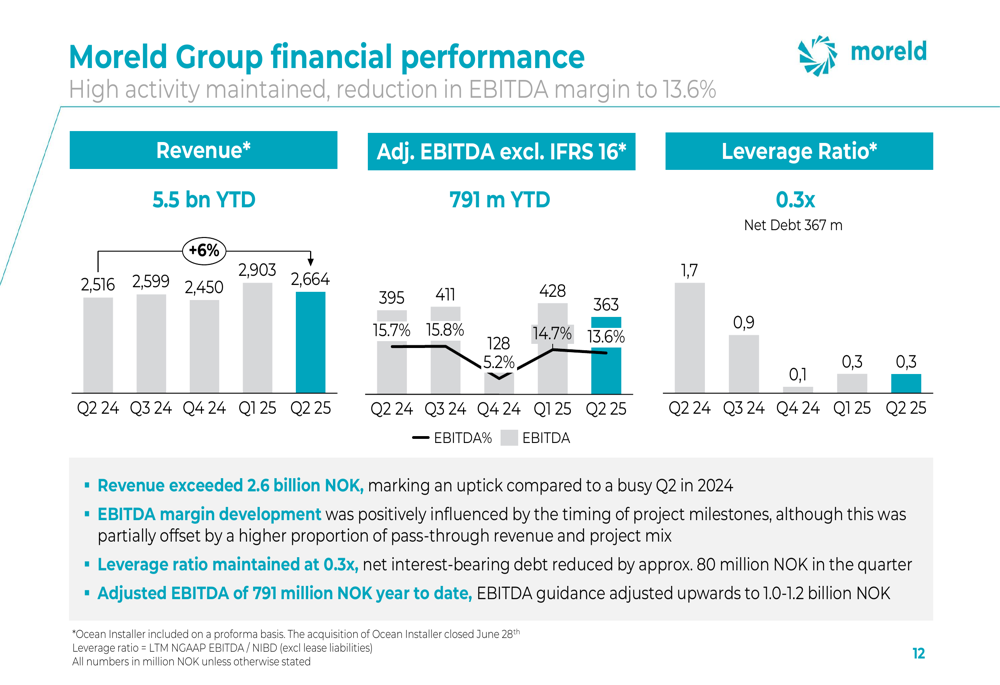 Moreld Group financial performance
High activity maintained, reduction in EBITDA margin to 13.6%

moreld

Revenue*

5.5 bn YTD

+6%

2,516 2,599 2,450 2,903 2,664

Q2 24 Q3 24 Q4 24 Q1 25 Q2 25

Adj. EBITDA excl. IFRS 16*

791 m YTD

395 411 128 428 363

15.7% 15.8% 5.2% 14.7% 13.6%

Q2 24 Q3 24 Q4 24 Q1 25 Q2 25

EBITDA% EBITDA

Leverage Ratio*

0.3x

Net Debt 367 m

1,7 0,9 0,1 0,3 0,3

Q2 24 Q3 24 Q4 24 Q1 25 Q2 25

▪ Revenue exceeded 2.6 billion NOK, marking an uptick compared to a busy Q2 in 2024

▪ EBITDA margin development was positively influenced by the timing of project milestones, although this was partially offset by a higher proportion of pass-through revenue and project mix

▪ Leverage ratio maintained at 0.3x, net interest-bearing debt reduced by approx. 80 million NOK in the quarter

▪ Adjusted EBITDA of 791 million NOK year to date, EBITDA guidance adjusted upwards to 1.0-1.2 billion NOK

*Ocean Installer included on a proforma basis. The acquisition of Ocean Installer closed June 28$^{th}$
Leverage ratio = LTM NGAAP EBITDA / NIBD (excl lease liabilities)
All numbers in million NOK unless otherwise stated

12